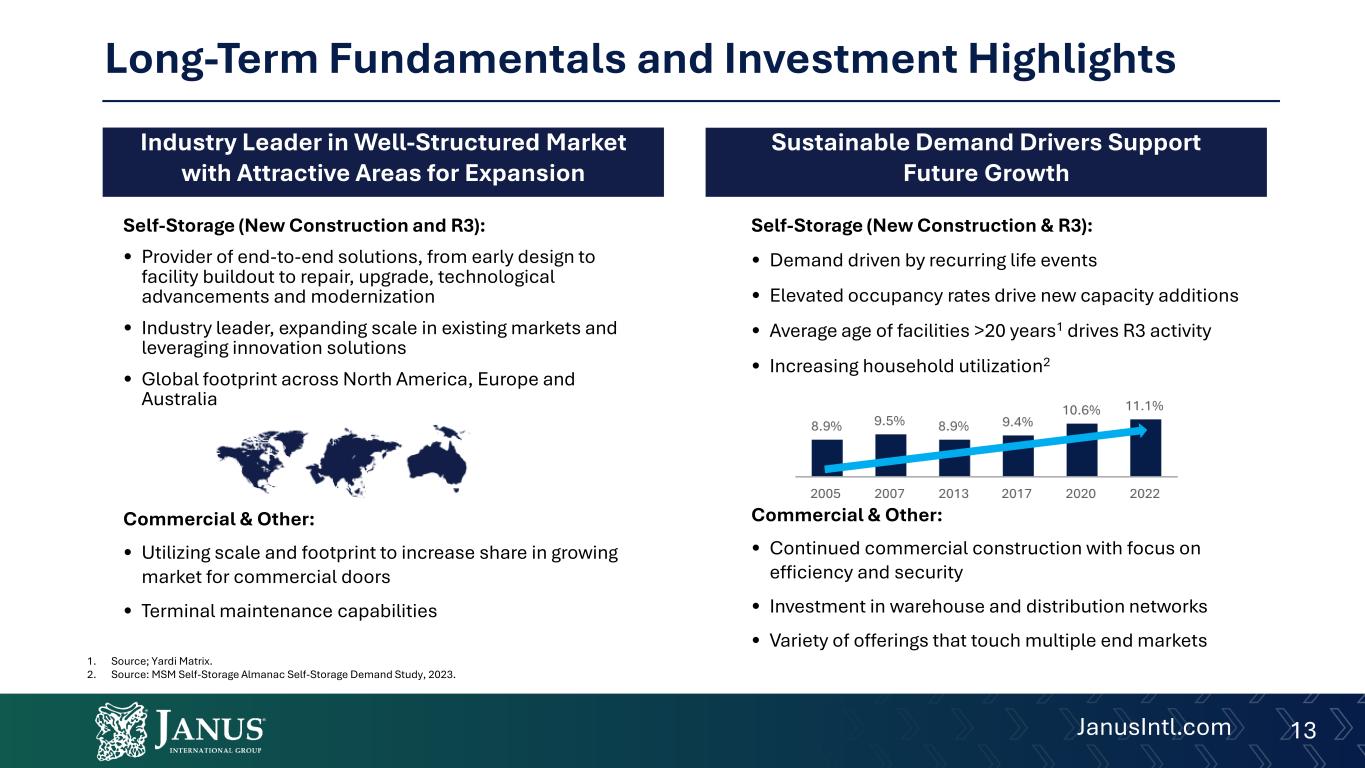 Long-Term Fundamentals and Investment Highlights

Industry Leader in Well-Structured Market with Attractive Areas for Expansion

Self-Storage (New Construction and R3):

• Provider of end-to-end solutions, from early design to facility buildout to repair, upgrade, technological advancements and modernization

• Industry leader, expanding scale in existing markets and leveraging innovation solutions

• Global footprint across North America, Europe and Australia

Commercial & Other:

• Utilizing scale and footprint to increase share in growing market for commercial doors

• Terminal maintenance capabilities

Sustainable Demand Drivers Support Future Growth

Self-Storage (New Construction & R3):

• Demand driven by recurring life events

• Elevated occupancy rates drive new capacity additions

• Average age of facilities >20 years$^1$ drives R3 activity

• Increasing household utilization$^2$

8.9% 9.5% 8.9% 9.4% 10.6% 11.1%

2005 2007 2013 2017 2020 2022

Commercial & Other:

• Continued commercial construction with focus on efficiency and security

• Investment in warehouse and distribution networks

• Variety of offerings that touch multiple end markets

1. Source; Yardi Matrix.
2. Source: MSM Self-Storage Almanac Self-Storage Demand Study, 2023.

JANUS INTERNATIONAL GROUP

JanusIntl.com

13